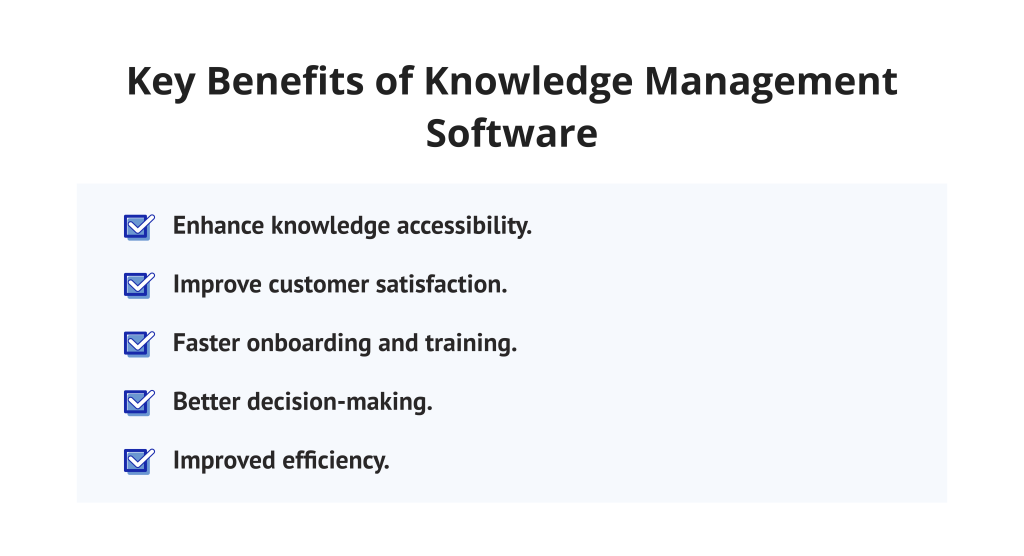 Key Benefits of Knowledge Management Software

Enhance knowledge accessibility.

Improve customer satisfaction.

Faster onboarding and training.

Better decision-making.

Improved efficiency.